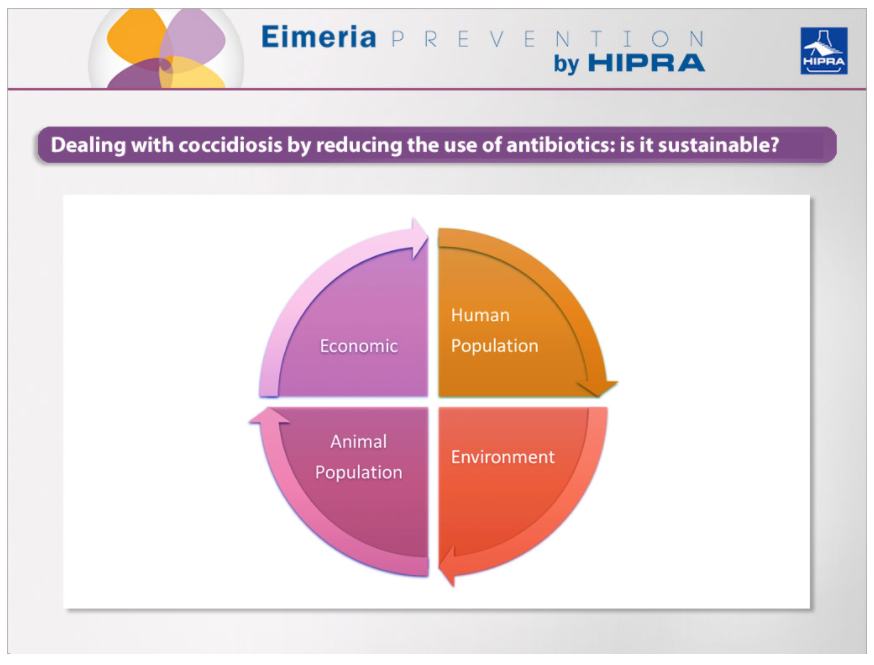 Eimeria PREVENTION by HIPRA

HIPRA

Dealing with coccidiosis by reducing the use of antibiotics: is it sustainable?

Economic

Human Population

Animal Population

Environment